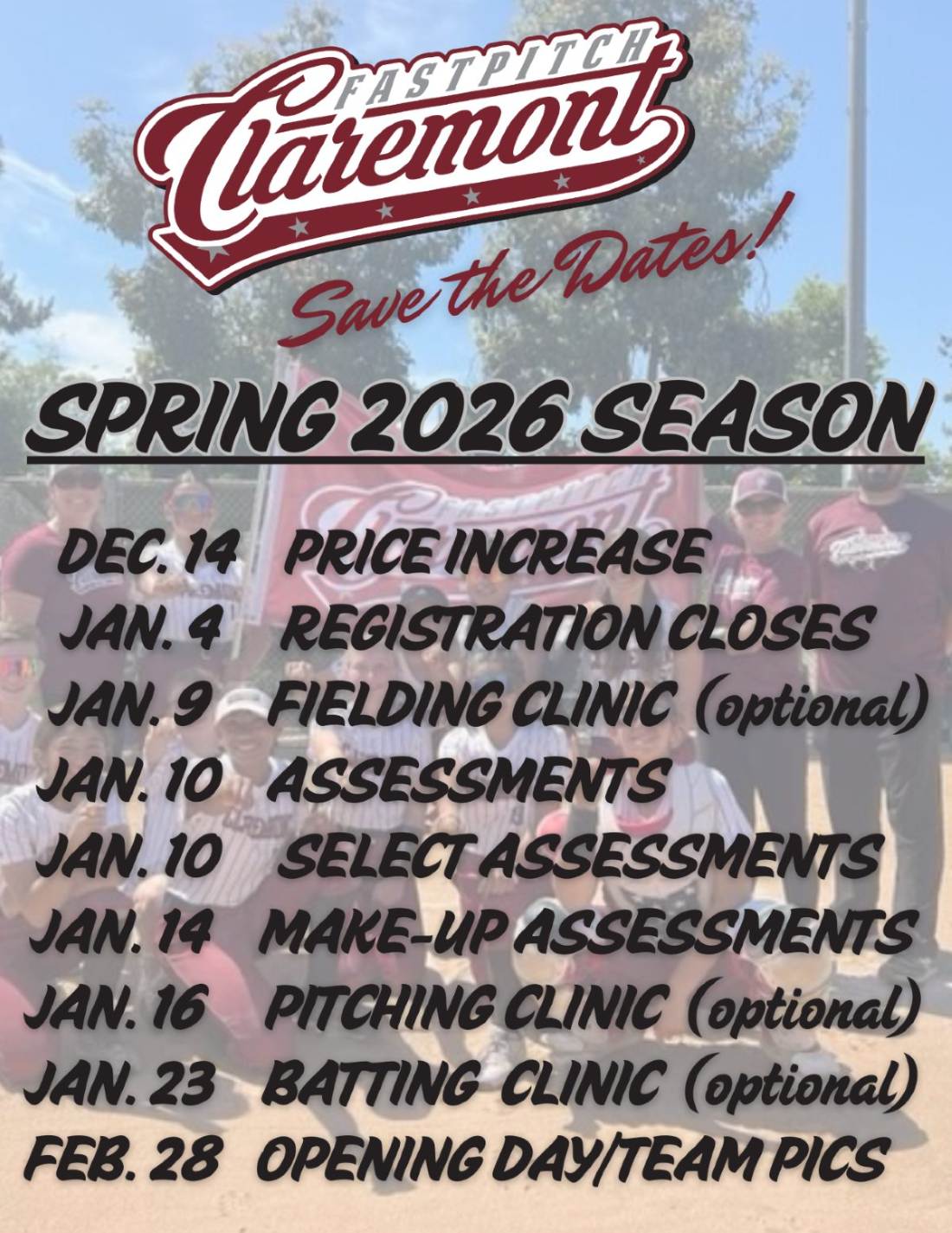 FASTPITCH
Claremont

Save the Dates!

SPRING 2026 SEASON

DEC. 14 PRICE INCREASE
JAN. 4 REGISTRATION CLOSES
JAN. 9 FIELDING CLINIC (optional)
JAN. 10 ASSESSMENTS
JAN. 10 SELECT ASSESSMENTS
JAN. 14 MAKE-UP ASSESSMENTS
JAN. 16 PITCHING CLINIC (optional)
JAN. 23 BATTING CLINIC (optional)
FEB. 28 OPENING DAY/TEAM PICS